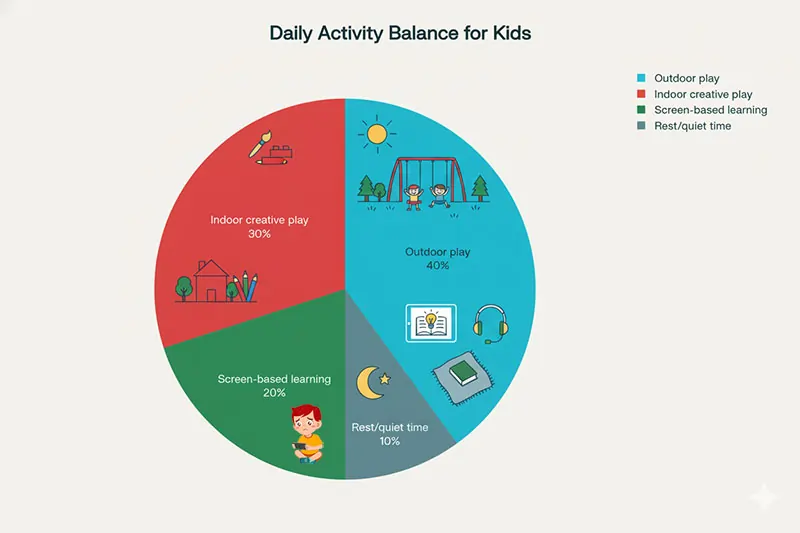 Daily Activity Balance for Kids

Outdoor play
Indoor creative play
Screen-based learning
Rest/quiet time

Indoor creative play
30%

Outdoor play
40%

Screen-based learning
20%

Rest/quiet time
10%